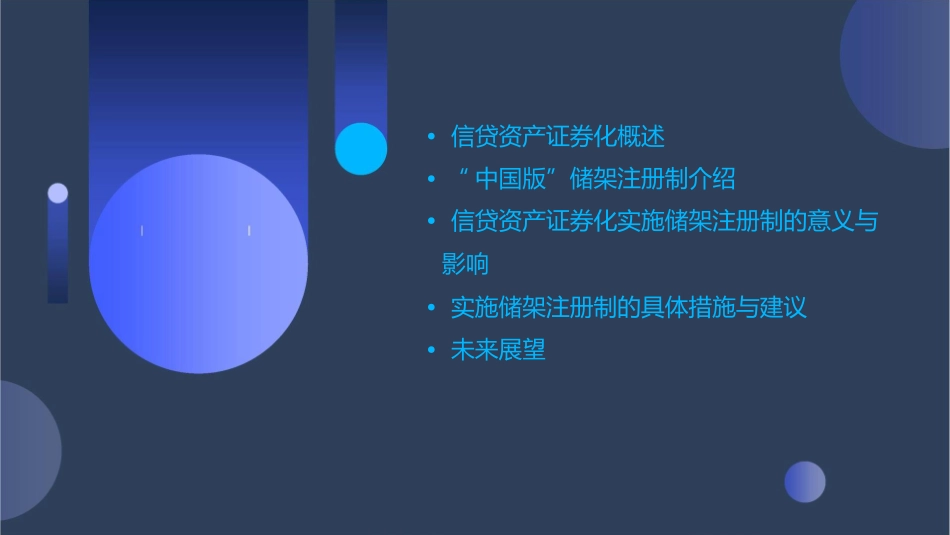 • 信贷资产证券化概述
• “中国版”储架注册制介绍
• 信贷资产证券化实施储架注册制的意义与影响
• 实施储架注册制的具体措施与建议
• 未来展望